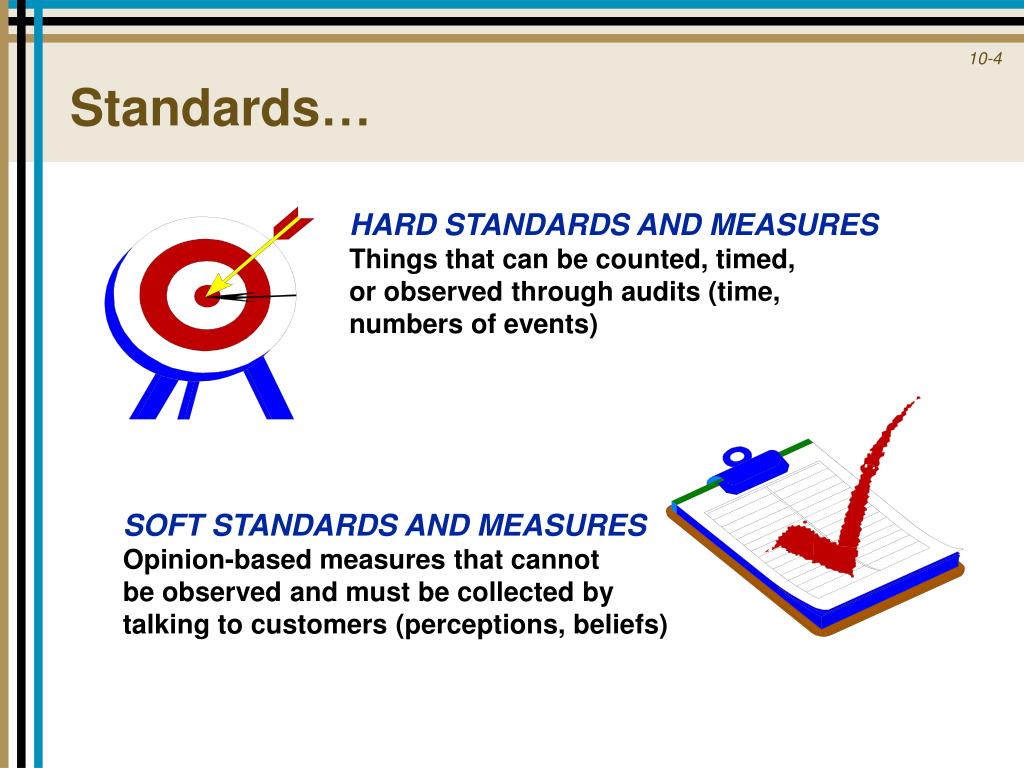 10-4

Standards…

HARD STANDARDS AND MEASURES
Things that can be counted, timed, or observed through audits (time, numbers of events)

SOFT STANDARDS AND MEASURES
Opinion-based measures that cannot be observed and must be collected by talking to customers (perceptions, beliefs)